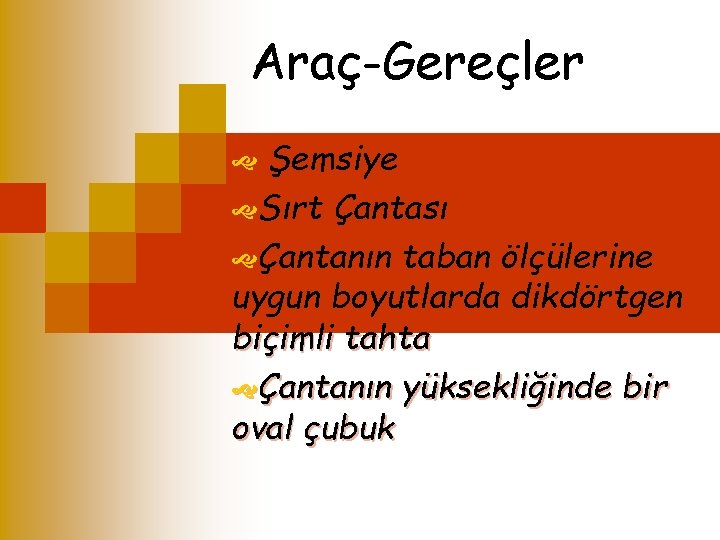 Araç-Gereçler

Şemsiye

Sırt Çantası

Çantanın taban ölçülerine uygun boyutlarda dikdörtgen biçimli tahta

Çantanın yüksekliğinde bir oval çubuk